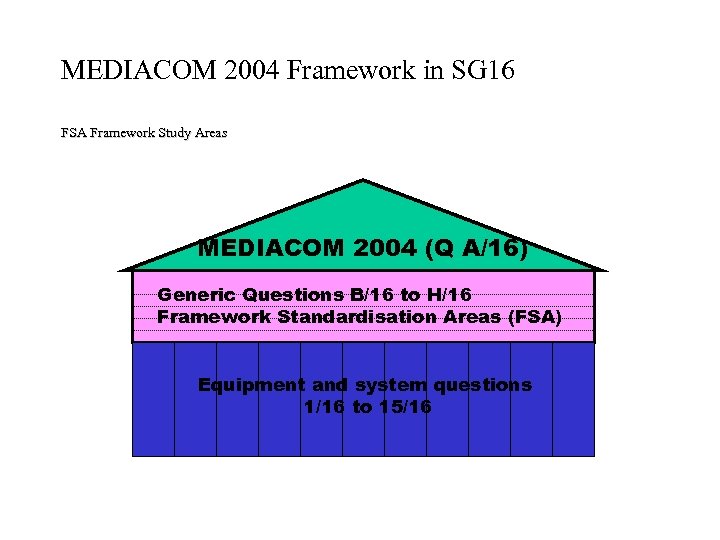 MEDIACOM 2004 Framework in SG16

FSA Framework Study Areas

MEDIACOM 2004 (Q A/16)

Generic Questions B/16 to H/16
Framework Standardisation Areas (FSA)

Equipment and system questions
1/16 to 15/16